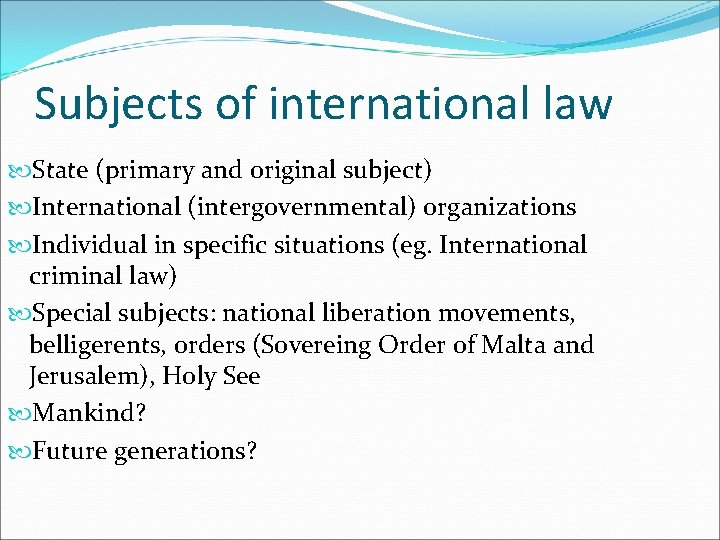 Subjects of international law

State (primary and original subject)

International (intergovernmental) organizations

Individual in specific situations (eg. International criminal law)

Special subjects: national liberation movements, belligerents, orders (Sovereing Order of Malta and Jerusalem), Holy See

Mankind?

Future generations?